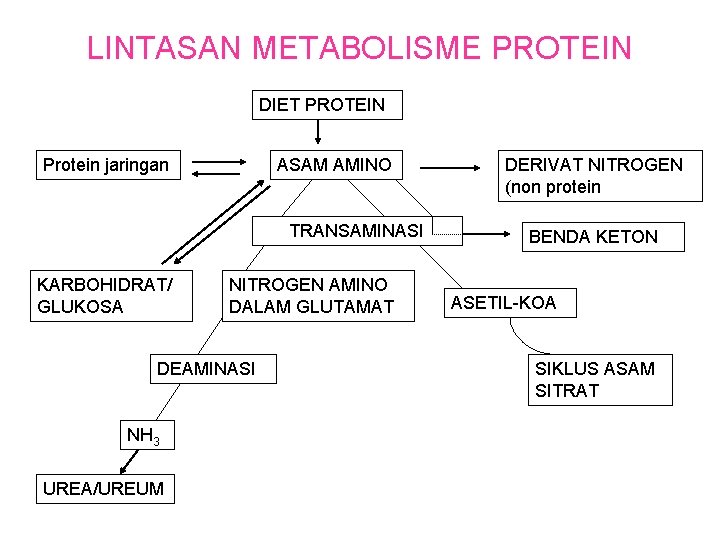 LINTASAN METABOLISME PROTEIN

DIET PROTEIN

Protein jaringan

ASAM AMINO

DERIVAT NITROGEN (non protein

TRANSAMINASI

BENDA KETON

KARBOHIDRAT/ GLUKOSA

NITROGEN AMINO DALAM GLUTAMAT

ASETIL-KOA

DEAMINASI

SIKLUS ASAM SITRAT

$NH_3$

UREA/UREUM